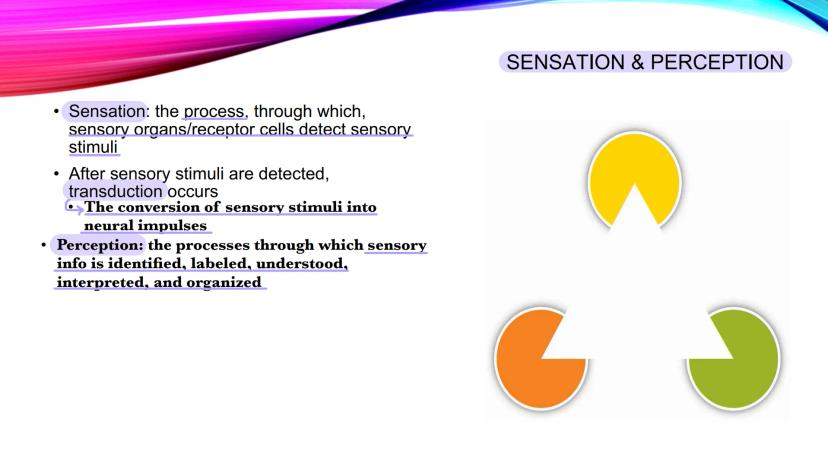 SENSATION & PERCEPTION

• Sensation: the process, through which, sensory organs/receptor cells detect sensory stimuli

• After sensory stimuli are detected, transduction occurs

• The conversion of sensory stimuli into neural impulses

• Perception: the processes through which sensory info is identified, labeled, understood, interpreted, and organized